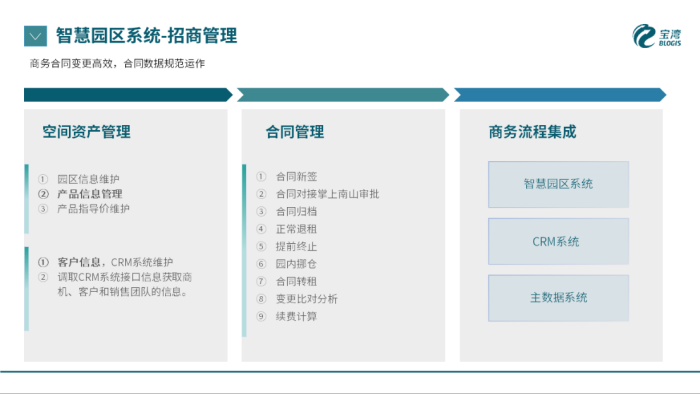 智慧园区系统-招商管理

宝湾 BLOGIS

商务合同变更高效，合同数据规范运作

空间资产管理

① 园区信息维护
② 产品信息管理
③ 产品指导价维护

① 客户信息，CRM系统维护
② 调取CRM系统接口信息获取商机、客户和销售团队的信息。

合同管理

① 合同新签
② 合同对接掌上南山审批
③ 合同归档
④ 正常退租
⑤ 提前终止
⑥ 园内挪仓
⑦ 合同转租
⑧ 变更比对分析
⑨ 续费计算

商务流程集成

智慧园区系统

CRM系统

主数据系统